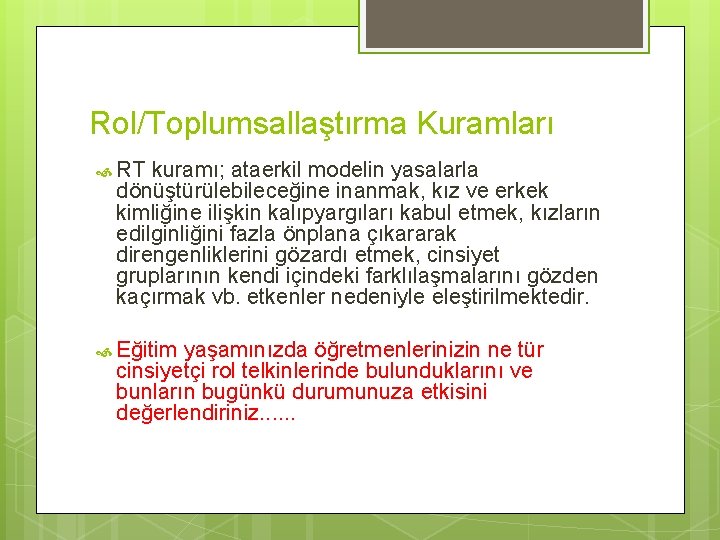 Rol/Toplumsallaştırma Kuramları

RT kuramı; ataerkil modelin yasalarla dönüştürülebileceğine inanmak, kız ve erkek kimliğine ilişkin kalıpyargıları kabul etmek, kızların edilginliğini fazla önplana çıkararak direngenliklerini gözardı etmek, cinsiyet gruplarının kendi içindeki farklılaşmalarını gözden kaçırmak vb. etkenler nedeniyle eleştirilmektedir.

Eğitim yaşamınızda öğretmenlerinizin ne tür cinsiyetçi rol telkinlerinde bulunduklarını ve bunların bugünkü durumunuza etkisini değerlendiriniz......